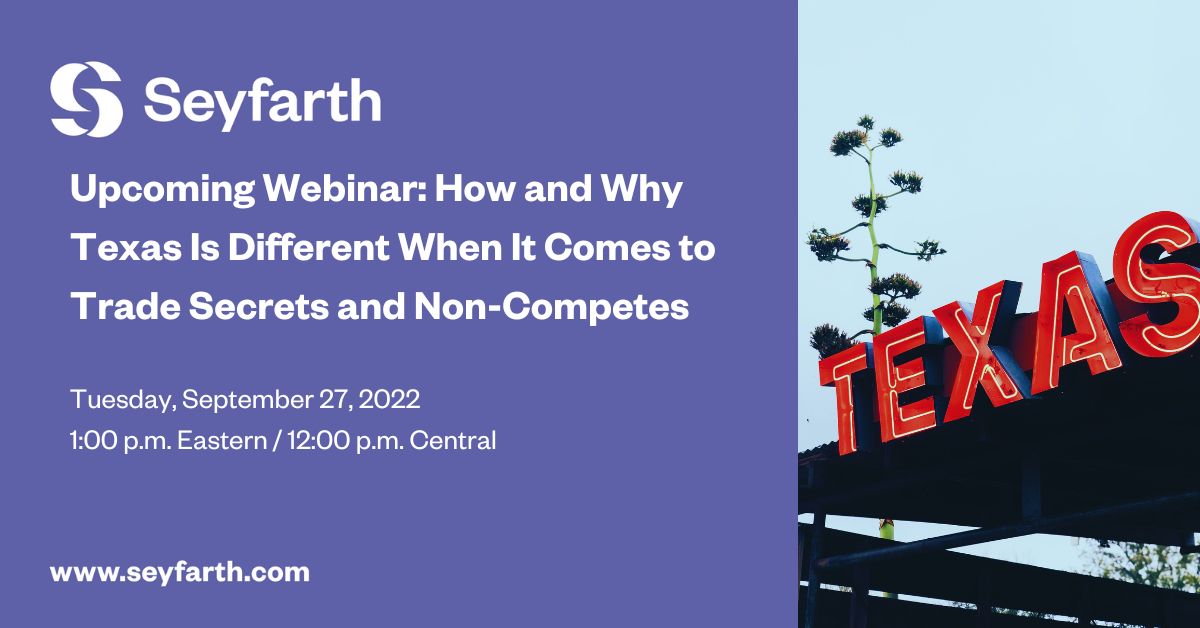 Seyfarth

Upcoming Webinar: How and Why Texas Is Different When It Comes to Trade Secrets and Non-Competes

Tuesday, September 27, 2022
1:00 p.m. Eastern / 12:00 p.m. Central

www.seyfarth.com

TEXAS